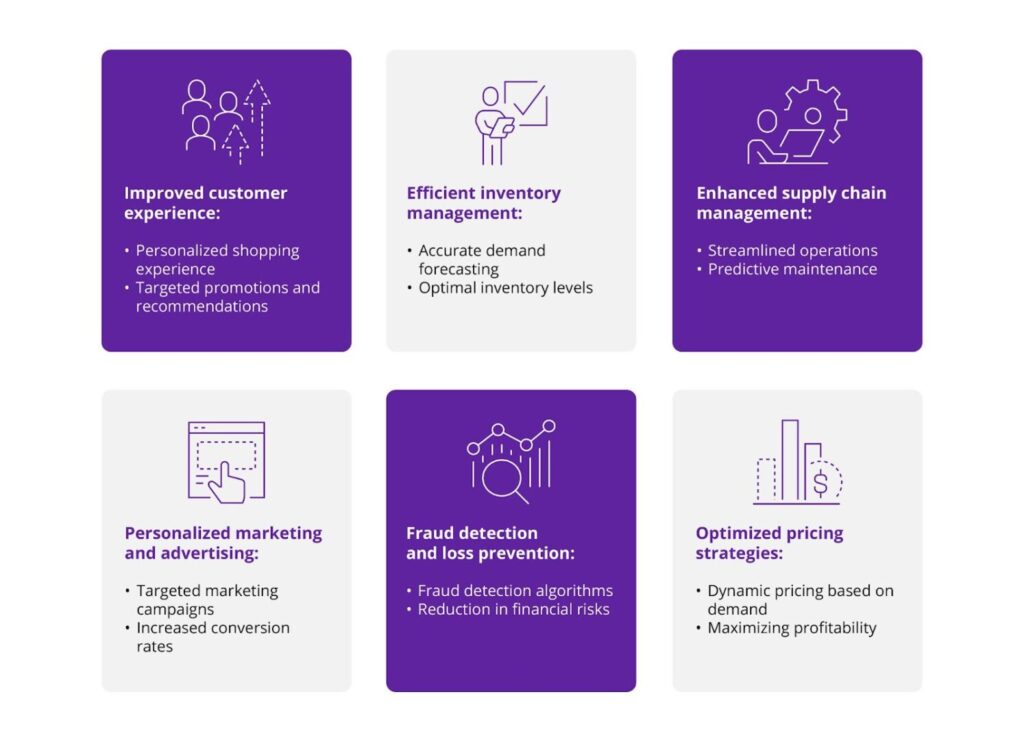 Improved customer experience:

• Personalized shopping experience
• Targeted promotions and recommendations

Efficient inventory management:

• Accurate demand forecasting
• Optimal inventory levels

Enhanced supply chain management:

• Streamlined operations
• Predictive maintenance

Personalized marketing and advertising:

• Targeted marketing campaigns
• Increased conversion rates

Fraud detection and loss prevention:

• Fraud detection algorithms
• Reduction in financial risks

Optimized pricing strategies:

• Dynamic pricing based on demand
• Maximizing profitability